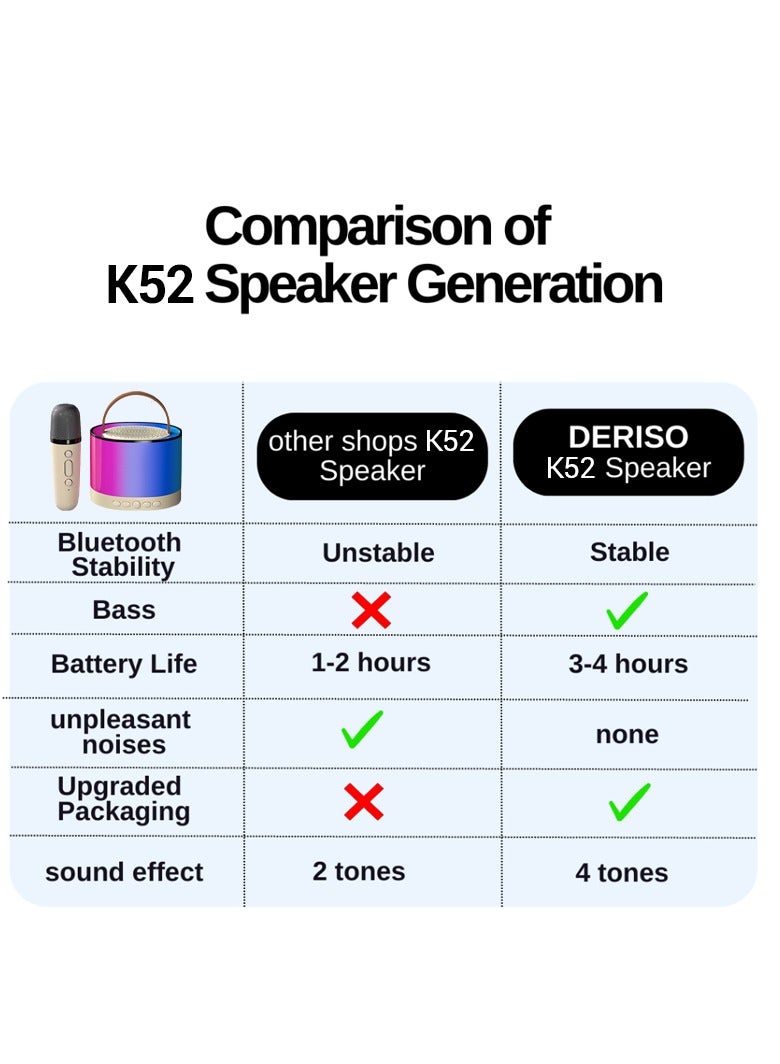 Comparison of
K52 Speaker Generation

| | other shops K52 Speaker | DERISO K52 Speaker |
|---|---|---|
| Bluetooth Stability | Unstable | Stable |
| Bass | ✗ | ✓ |
| Battery Life | 1-2 hours | 3-4 hours |
| unpleasant noises | ✓ | none |
| Upgraded Packaging | ✗ | ✓ |
| sound effect | 2 tones | 4 tones |